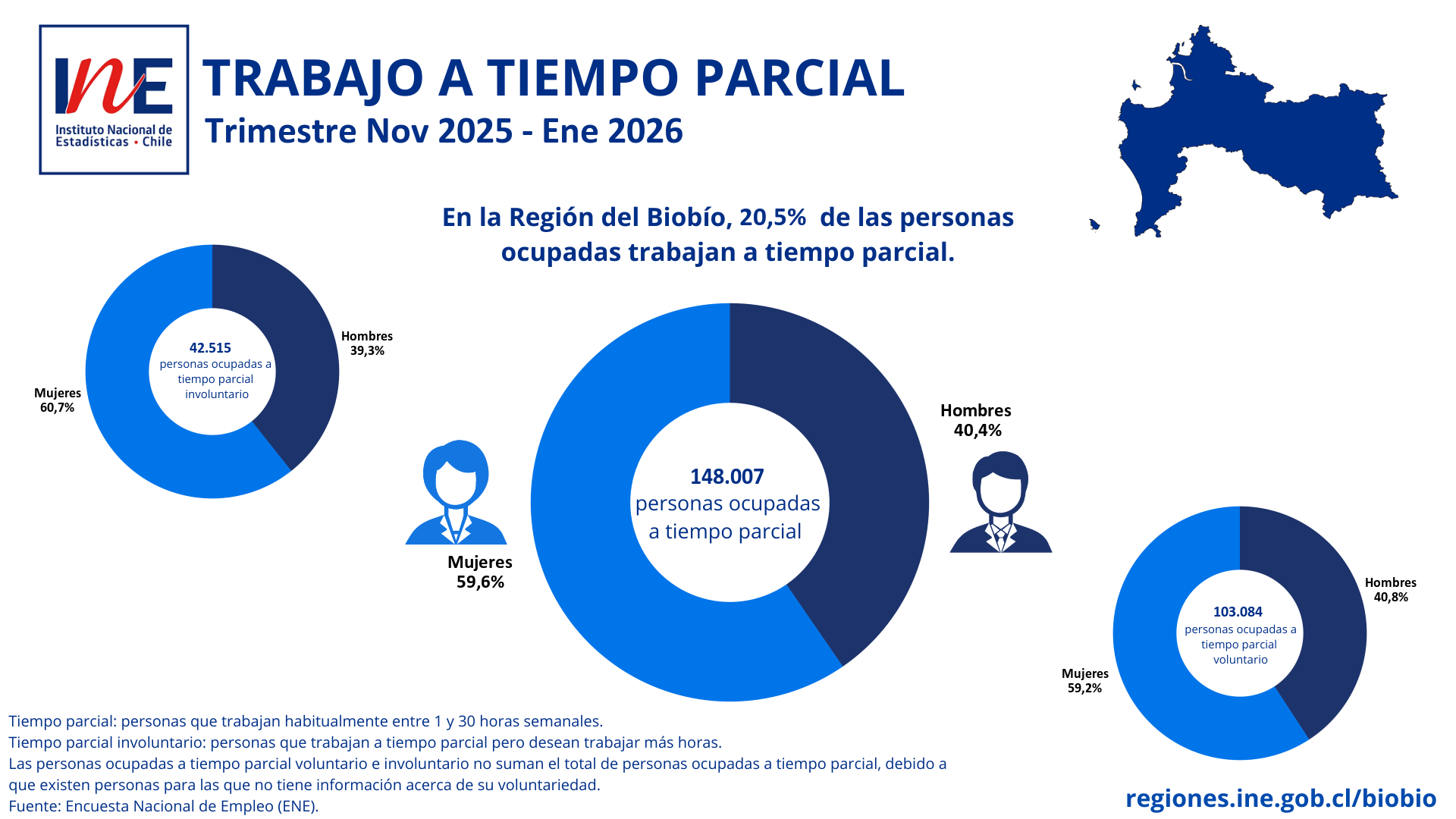 INE
Instituto Nacional de Estadísticas • Chile

TRABAJO A TIEMPO PARCIAL
Trimestre Nov 2025 - Ene 2026

En la Región del Biobío, 20,5% de las personas ocupadas trabajan a tiempo parcial.

42.515
personas ocupadas a tiempo parcial involuntario

Hombres
39,3%

Mujeres
60,7%

148.007
personas ocupadas a tiempo parcial

Hombres
40,4%

Mujeres
59,6%

103.084
personas ocupadas a tiempo parcial voluntario

Hombres
40,8%

Mujeres
59,2%

Tiempo parcial: personas que trabajan habitualmente entre 1 y 30 horas semanales.
Tiempo parcial involuntario: personas que trabajan a tiempo parcial pero desean trabajar más horas.
Las personas ocupadas a tiempo parcial voluntario e involuntario no suman el total de personas ocupadas a tiempo parcial, debido a que existen personas para las que no tiene información acerca de su voluntariedad.
Fuente: Encuesta Nacional de Empleo (ENE).

regiones.ine.gob.cl/biobio